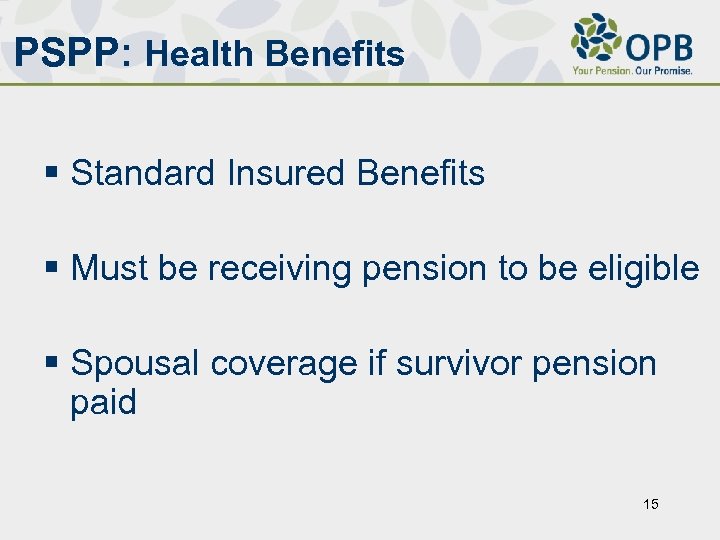 PSPP: Health Benefits

OPB
Your Pension. Our Promise.

▪ Standard Insured Benefits

▪ Must be receiving pension to be eligible

▪ Spousal coverage if survivor pension paid

15